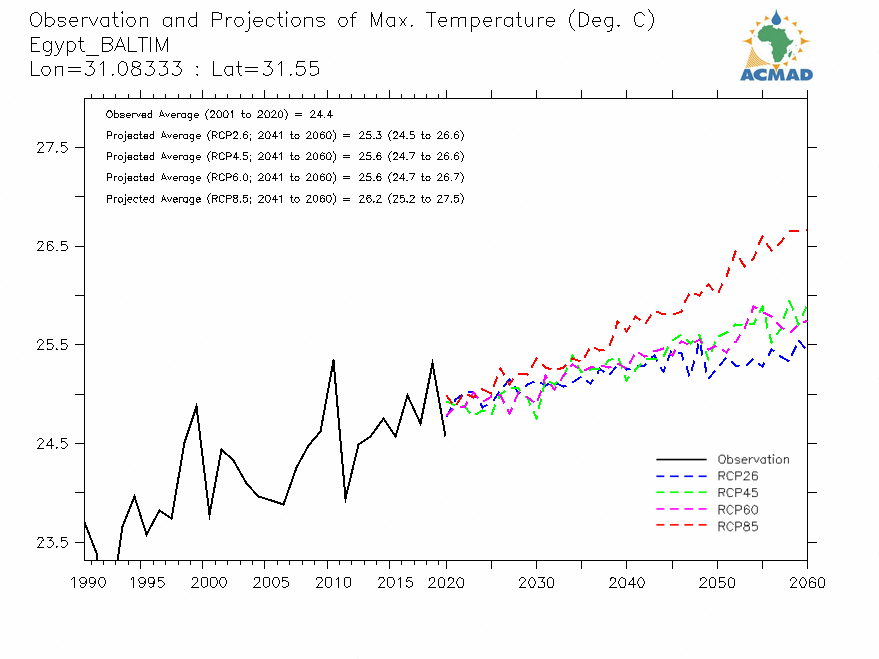 Observation and Projections of Max. Temperature (Deg. C)
Egypt_BALTIM
Lon=31.08333 : Lat=31.55

ACMAD

Observed Average (2001 to 2020) = 24.4
Projected Average (RCP2.6; 2041 to 2060) = 25.3 (24.5 to 26.6)
Projected Average (RCP4.5; 2041 to 2060) = 25.6 (24.7 to 26.6)
Projected Average (RCP6.0; 2041 to 2060) = 25.6 (24.7 to 26.7)
Projected Average (RCP8.5; 2041 to 2060) = 26.2 (25.2 to 27.5)

27.5
26.5
25.5
24.5
23.5

Observation
RCP26
RCP45
RCP60
RCP85

1990 1995 2000 2005 2010 2015 2020 2030 2040 2050 2060